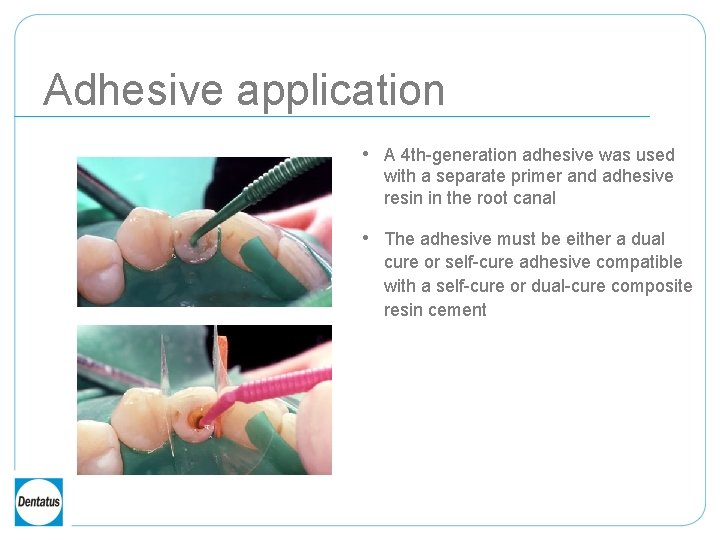 Adhesive application

• A 4th-generation adhesive was used with a separate primer and adhesive resin in the root canal

• The adhesive must be either a dual cure or self-cure adhesive compatible with a self-cure or dual-cure composite resin cement

Dentatus